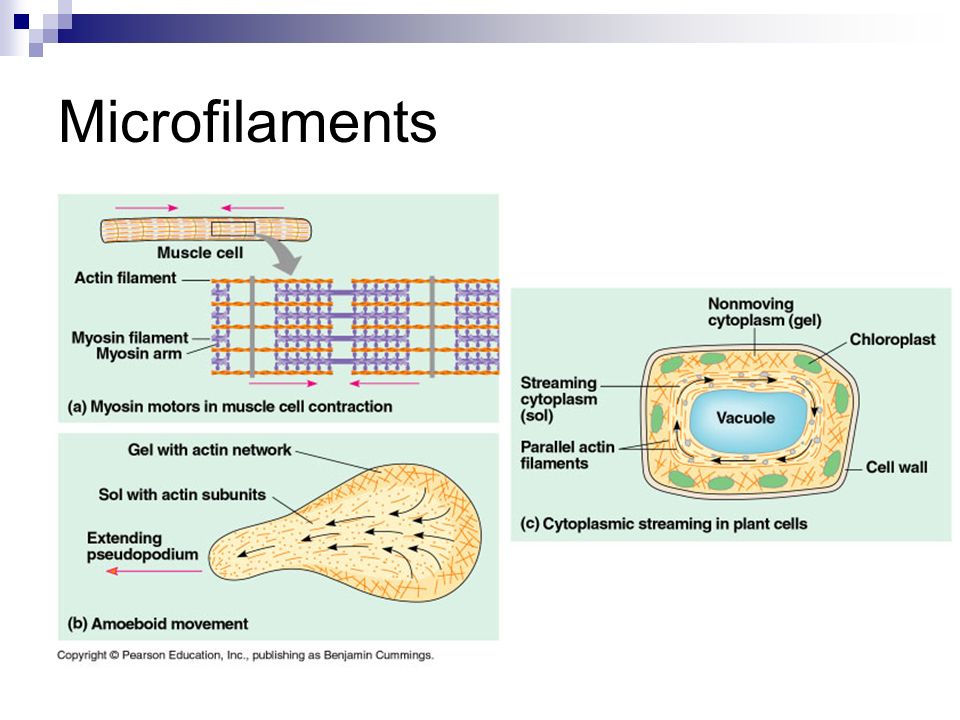 Microfilaments

Muscle cell

Actin filament

Myosin filament

Myosin arm

(a) Myosin motors in muscle cell contraction

Gel with actin network

Sol with actin subunits

Extending pseudopodium

(b) Amoeboid movement

Nonmoving cytoplasm (gel)

Chloroplast

Streaming cytoplasm (sol)

Vacuole

Parallel actin filaments

Cell wall

(c) Cytoplasmic streaming in plant cells

Copyright © Pearson Education, Inc., publishing as Benjamin Cummings.